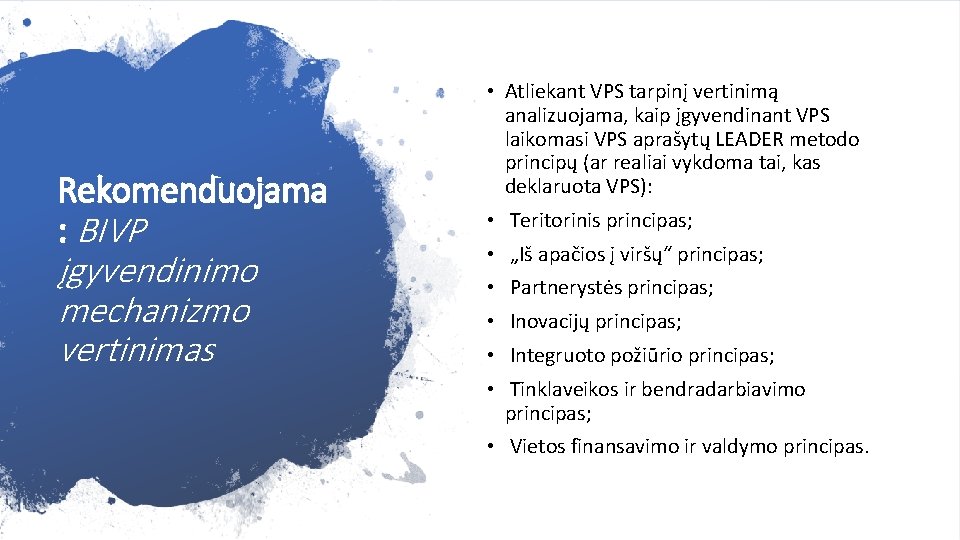 Rekomenduojama : BIVP įgyvendinimo mechanizmo vertinimas

• Atliekant VPS tarpinį vertinimą analizuojama, kaip įgyvendinant VPS laikomasi VPS aprašytų LEADER metodo principų (ar realiai vykdoma tai, kas deklaruota VPS):
• Teritorinis principas;
• „Iš apačios į viršų“ principas;
• Partnerystės principas;
• Inovacijų principas;
• Integruoto požiūrio principas;
• Tinklaveikos ir bendradarbiavimo principas;
• Vietos finansavimo ir valdymo principas.